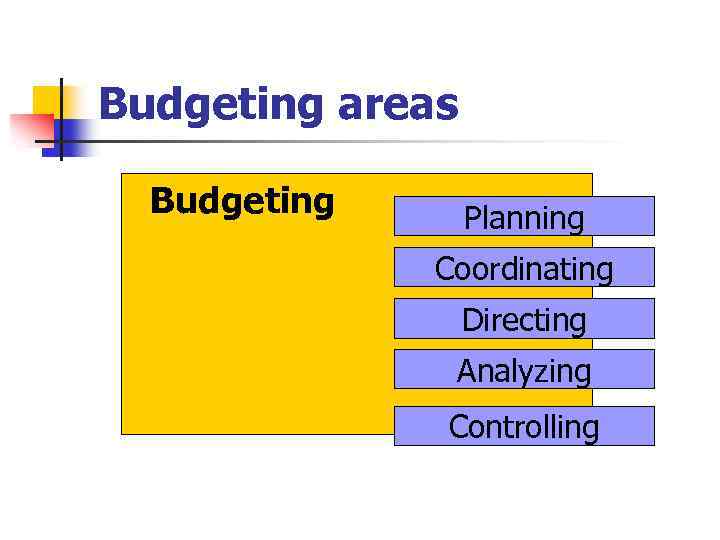 Budgeting areas

Budgeting

Planning

Coordinating

Directing

Analyzing

Controlling